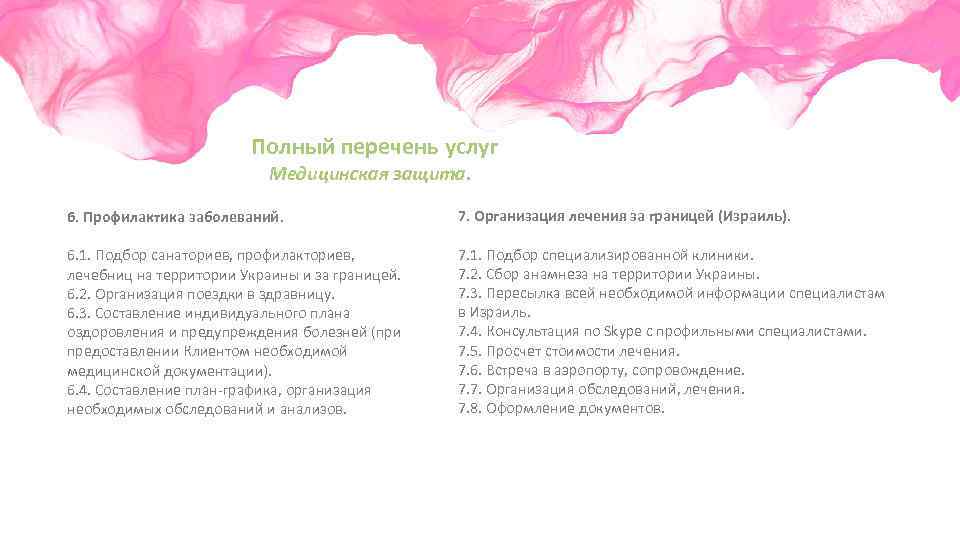 Полный перечень услуг

Медицинская защита.

6. Профилактика заболеваний.

6.1. Подбор санаториев, профилакториев, лечебниц на территории Украины и за границей.
6.2. Организация поездки в здравницу.
6.3. Составление индивидуального плана оздоровления и предупреждения болезней (при предоставлении Клиентом необходимой медицинской документации).
6.4. Составление план-графика, организация необходимых обследований и анализов.

7. Организация лечения за границей (Израиль).

7.1. Подбор специализированной клиники.
7.2. Сбор анамнеза на территории Украины.
7.3. Пересылка всей необходимой информации специалистам в Израиль.
7.4. Консультация по Skype с профильными специалистами.
7.5. Просчет стоимости лечения.
7.6. Встреча в аэропорту, сопровождение.
7.7. Организация обследований, лечения.
7.8. Оформление документов.